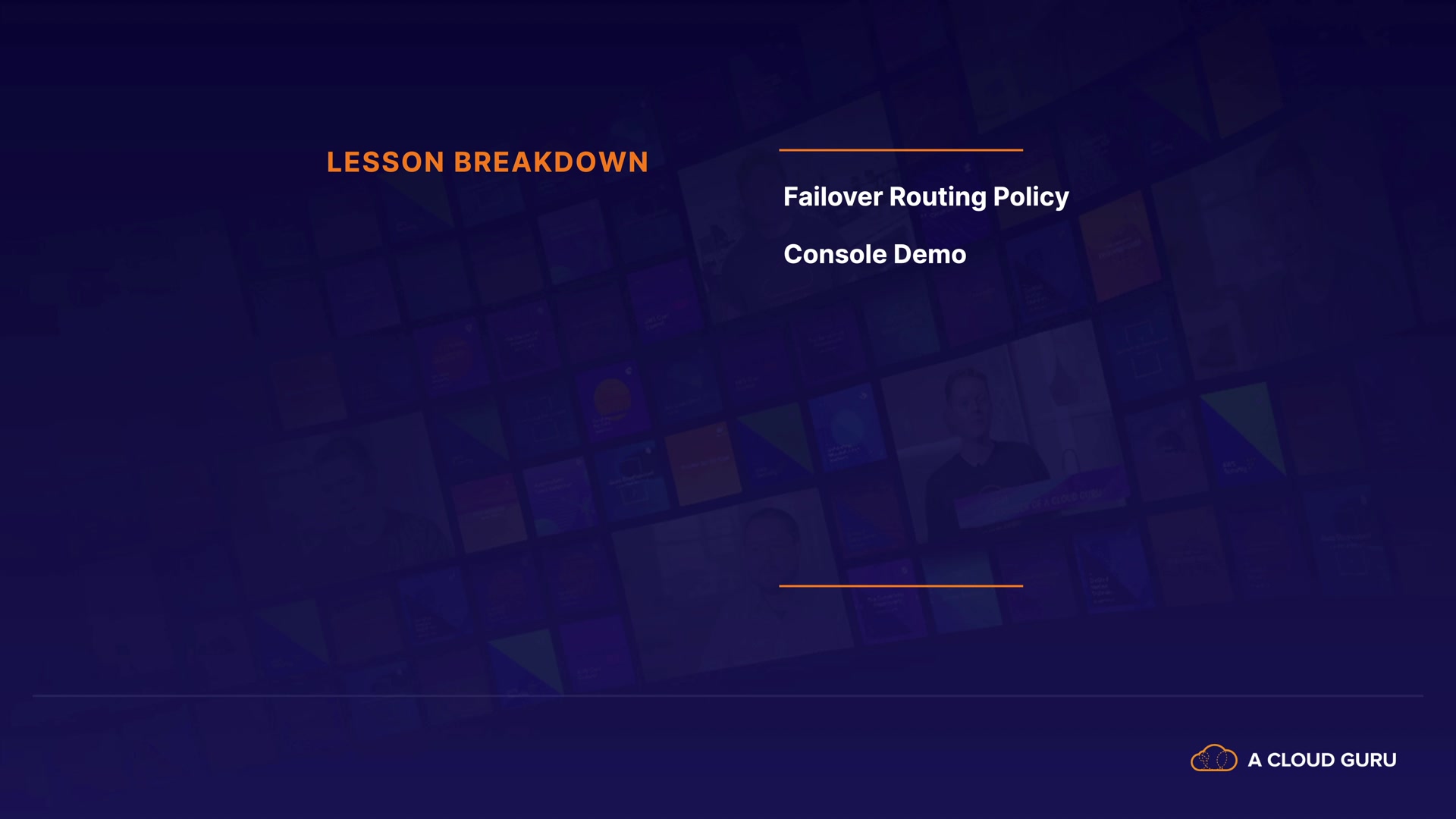 LESSON BREAKDOWN

Failover Routing Policy

Console Demo

A CLOUD GURU